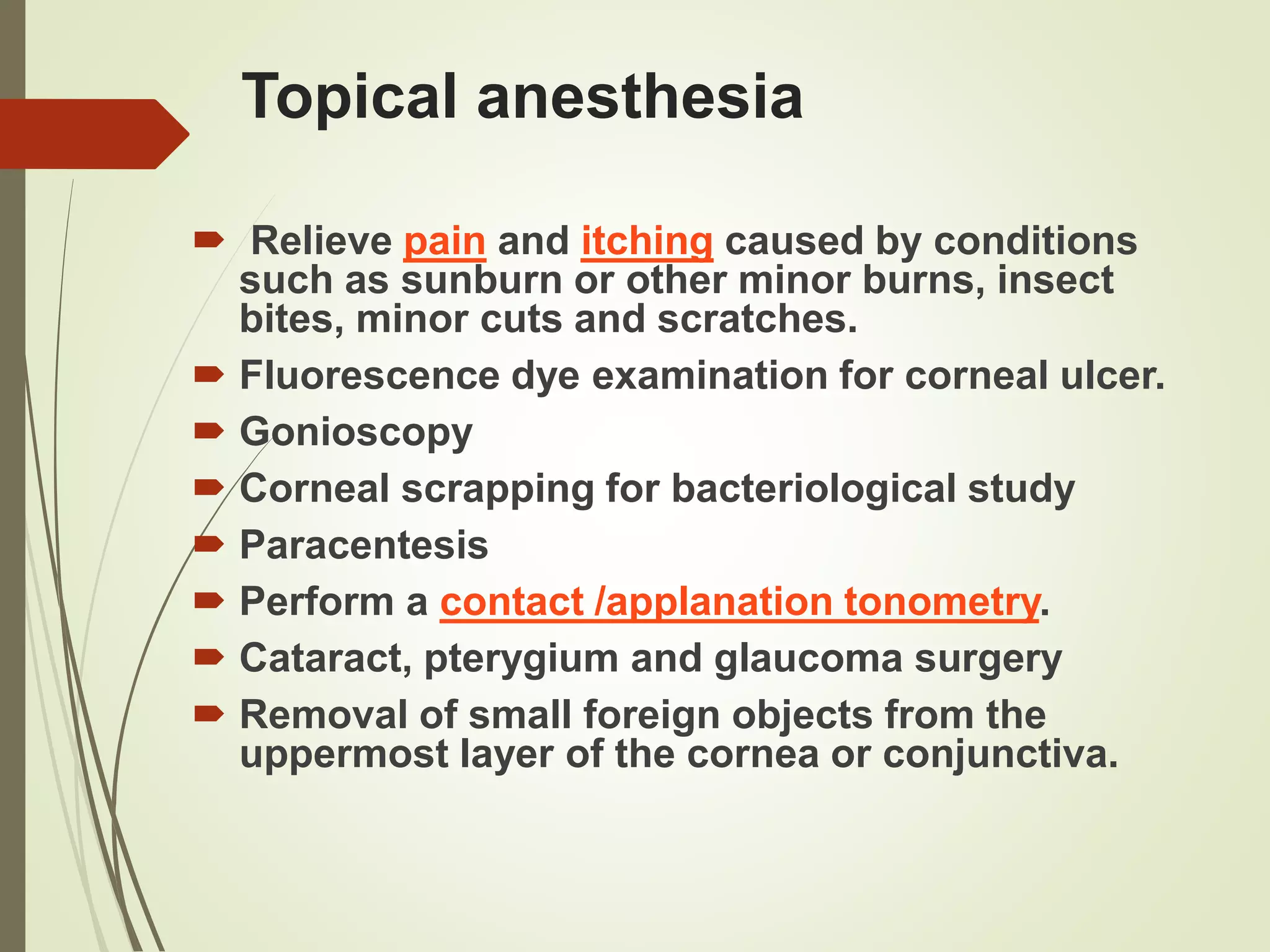 Topical anesthesia

Relieve pain and itching caused by conditions such as sunburn or other minor burns, insect bites, minor cuts and scratches.

Fluorescence dye examination for corneal ulcer.

Gonioscopy

Corneal scrapping for bacteriological study

Paracentesis

Perform a contact /applanation tonometry.

Cataract, pterygium and glaucoma surgery

Removal of small foreign objects from the uppermost layer of the cornea or conjunctiva.